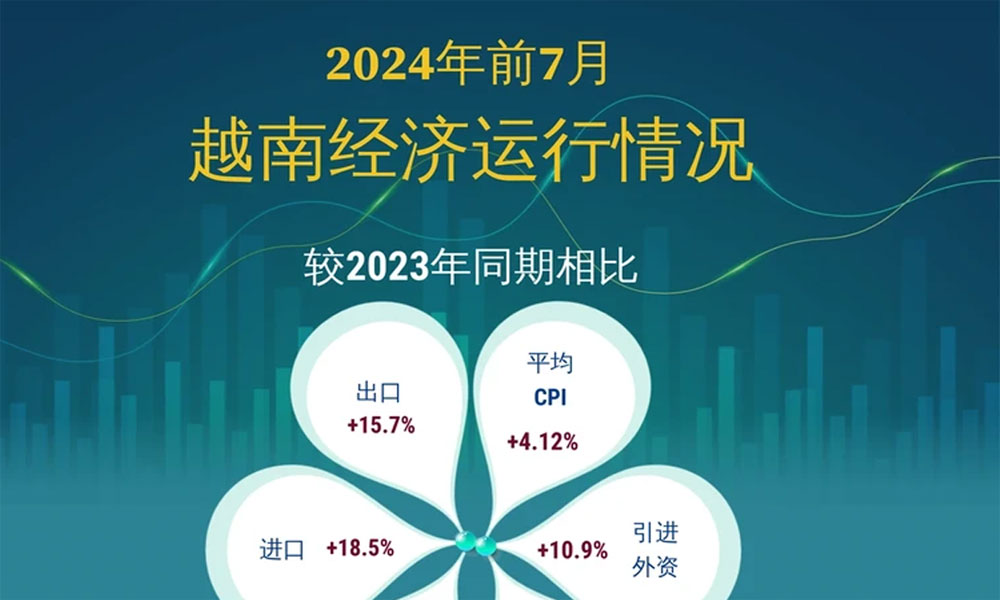 2024年前7月

越南经济运行情况

较2023年同期相比

出口
+15.7%

平均
CPI
+4.12%

进口 +18.5%

+10.9% 引进外资